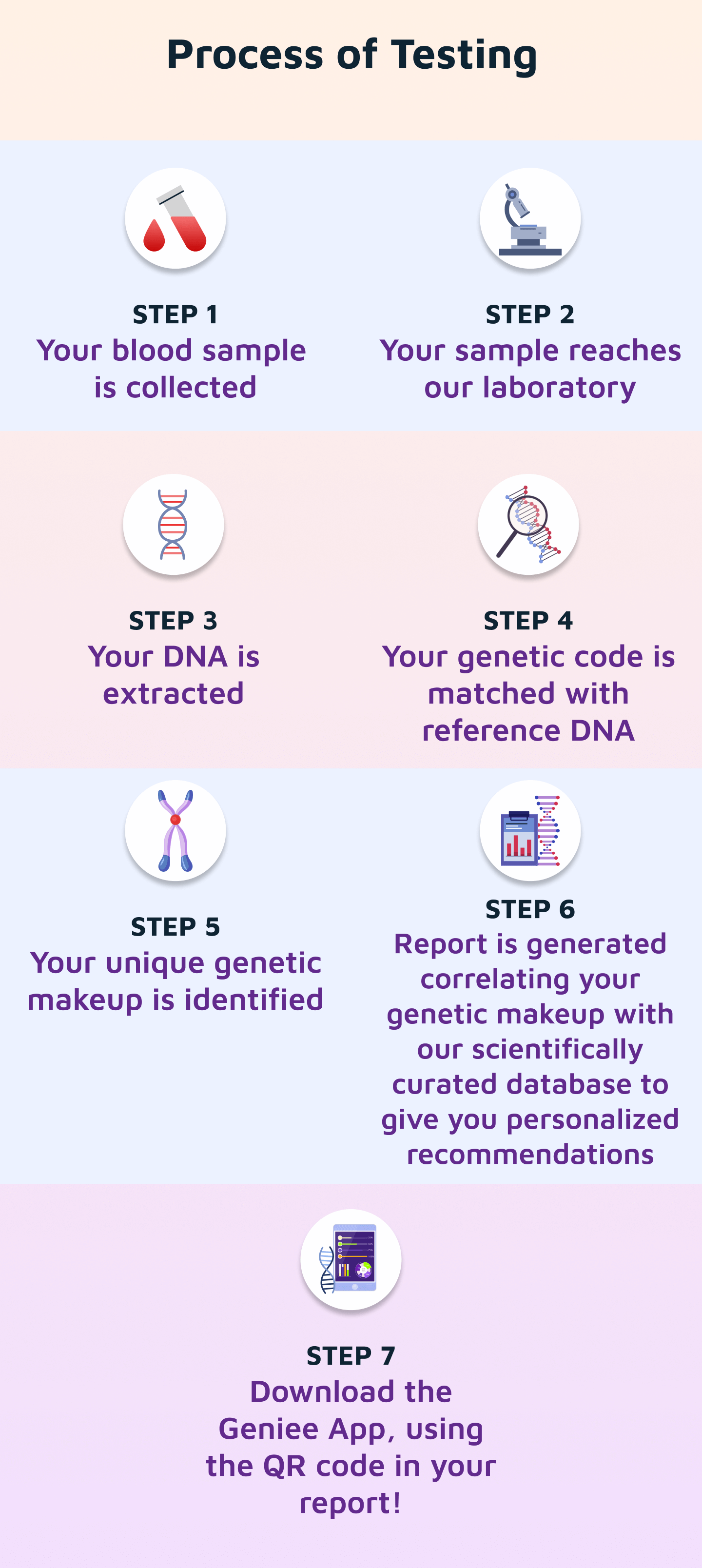 Process of Testing

STEP 1
Your blood sample is collected

STEP 2
Your sample reaches our laboratory

STEP 3
Your DNA is extracted

STEP 4
Your genetic code is matched with reference DNA

STEP 5
Your unique genetic makeup is identified

STEP 6
Report is generated correlating your genetic makeup with our scientifically curated database to give you personalized recommendations

STEP 7
Download the Geniee App, using the QR code in your report!